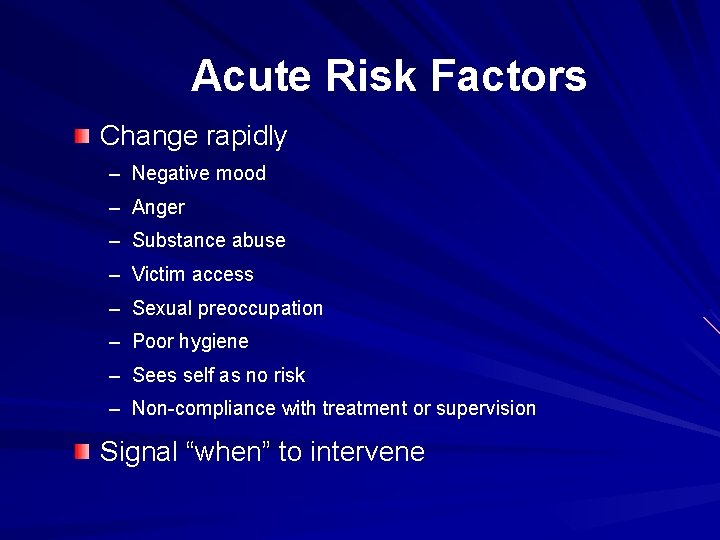 Acute Risk Factors

Change rapidly

– Negative mood
– Anger
– Substance abuse
– Victim access
– Sexual preoccupation
– Poor hygiene
– Sees self as no risk
– Non-compliance with treatment or supervision

Signal “when” to intervene